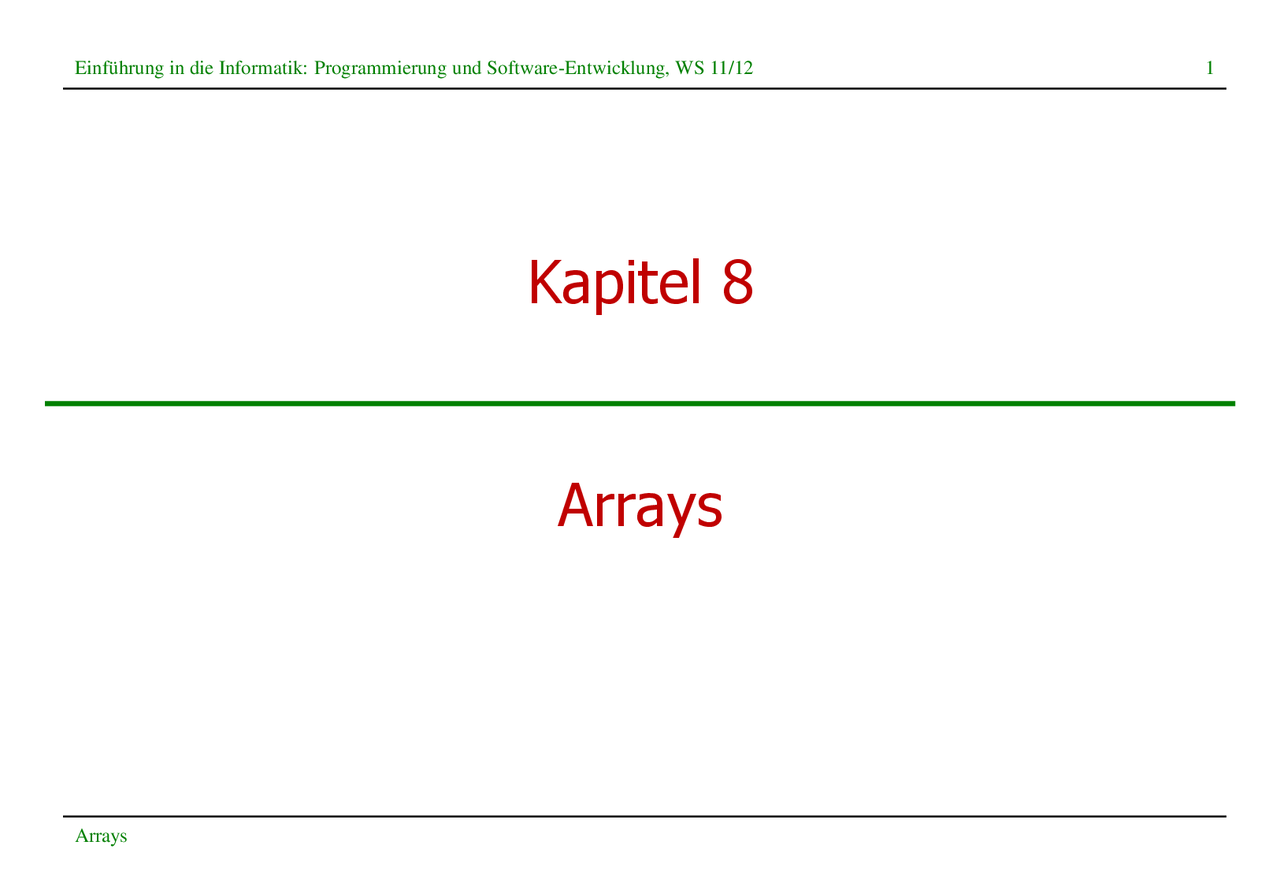 Einführung in die Informatik: Programmierung und Software-Entwicklung, WS 11/12 1

Kapitel 8

Arrays

Arrays